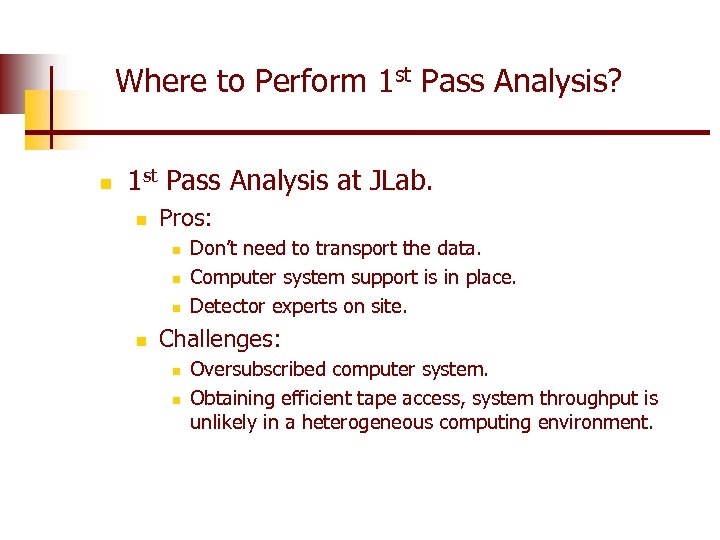 Where to Perform 1st Pass Analysis?

1st Pass Analysis at JLab.

Pros:

Don't need to transport the data.

Computer system support is in place.

Detector experts on site.

Challenges:

Oversubscribed computer system.

Obtaining efficient tape access, system throughput is unlikely in a heterogeneous computing environment.